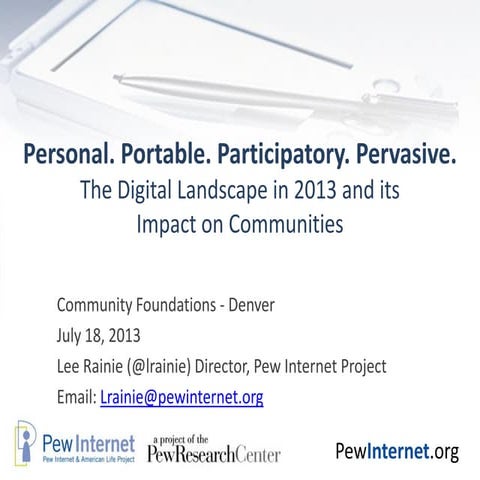 Personal. Portable. Participatory. Pervasive.
The Digital Landscape in 2013 and its Impact on Communities

Community Foundations - Denver
July 18, 2013
Lee Rainie (@lrainie) Director, Pew Internet Project
Email: Lrainie@pewinternet.org

Pew Internet
Pew Internet & American Life Project

a project of the
PewResearchCenter

PewInternet.org